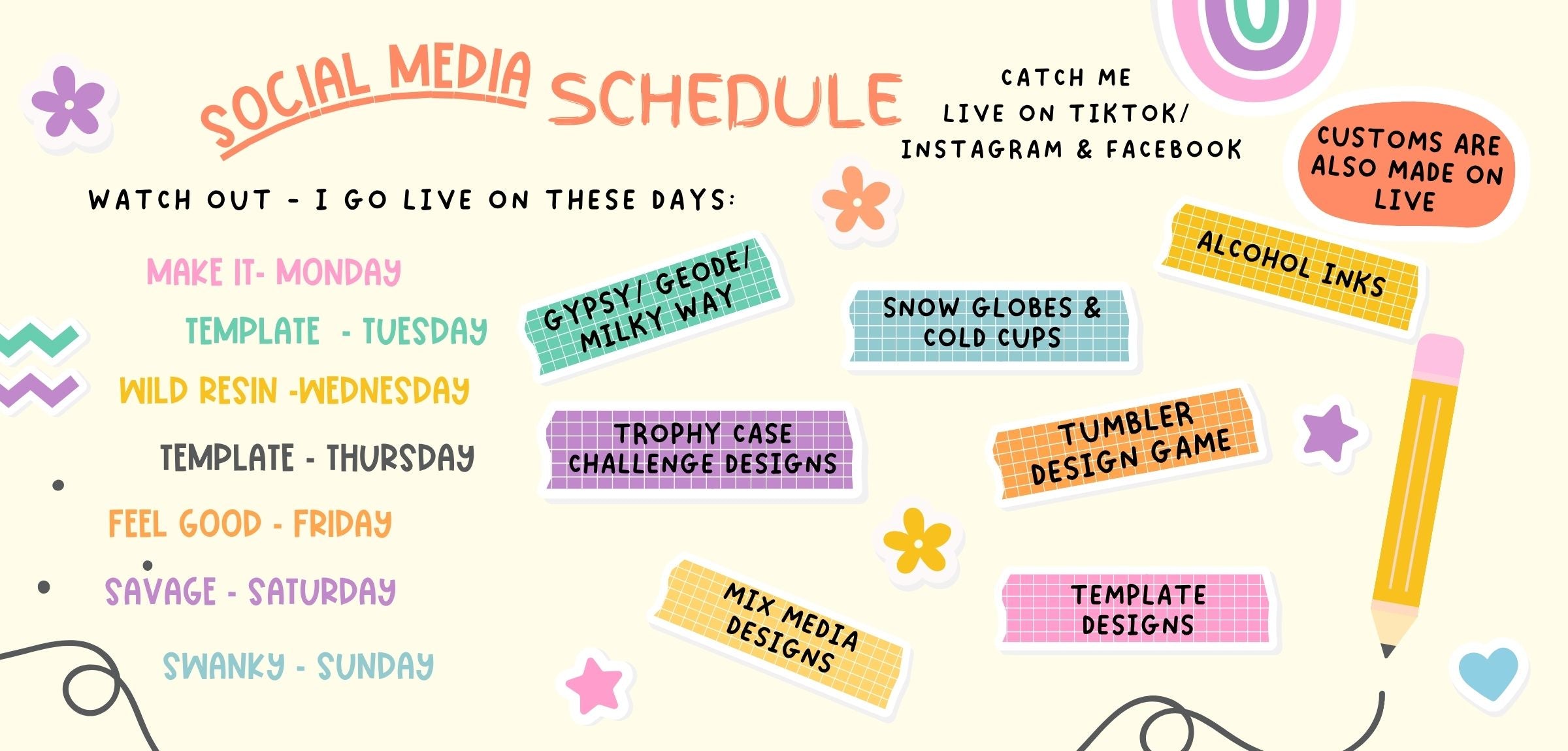 SOCIAL MEDIA SCHEDULE

CATCH ME LIVE ON TIKTOK/ INSTAGRAM & FACEBOOK

CUSTOMS ARE ALSO MADE ON LIVE

WATCH OUT - I GO LIVE ON THESE DAYS:

MAKE IT- MONDAY

TEMPLATE - TUESDAY

WILD RESIN -WEDNESDAY

TEMPLATE - THURSDAY

FEEL GOOD - FRIDAY

SAVAGE - SATURDAY

SWANKY - SUNDAY

GYPSY/ GEODE/ MILKY WAY

SNOW GLOBES & COLD CUPS

ALCOHOL INKS

TROPHY CASE CHALLENGE DESIGNS

TUMBLER DESIGN GAME

MIX MEDIA DESIGNS

TEMPLATE DESIGNS